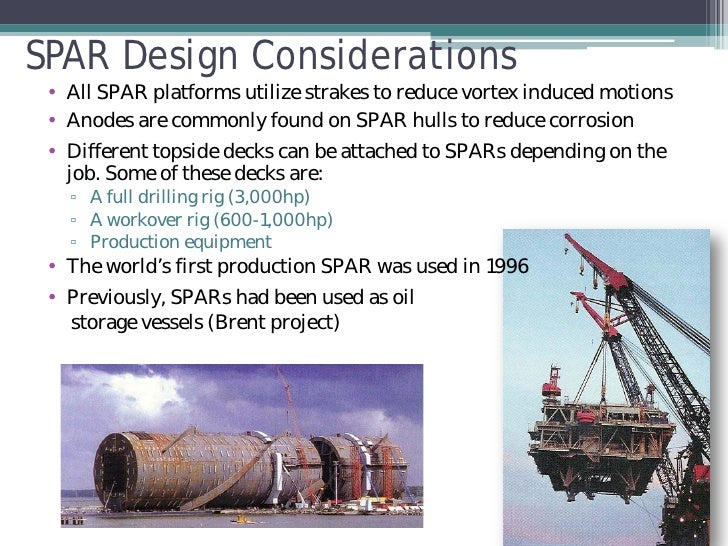 SPAR Design Considerations

• All SPAR platforms utilize strakes to reduce vortex induced motions
• Anodes are commonly found on SPAR hulls to reduce corrosion
• Different topside decks can be attached to SPARs depending on the job. Some of these decks are:
  ▫ A full drilling rig (3,000hp)
  ▫ A workover rig (600-1,000hp)
  ▫ Production equipment
• The world's first production SPAR was used in 1996
• Previously, SPARs had been used as oil storage vessels (Brent project)